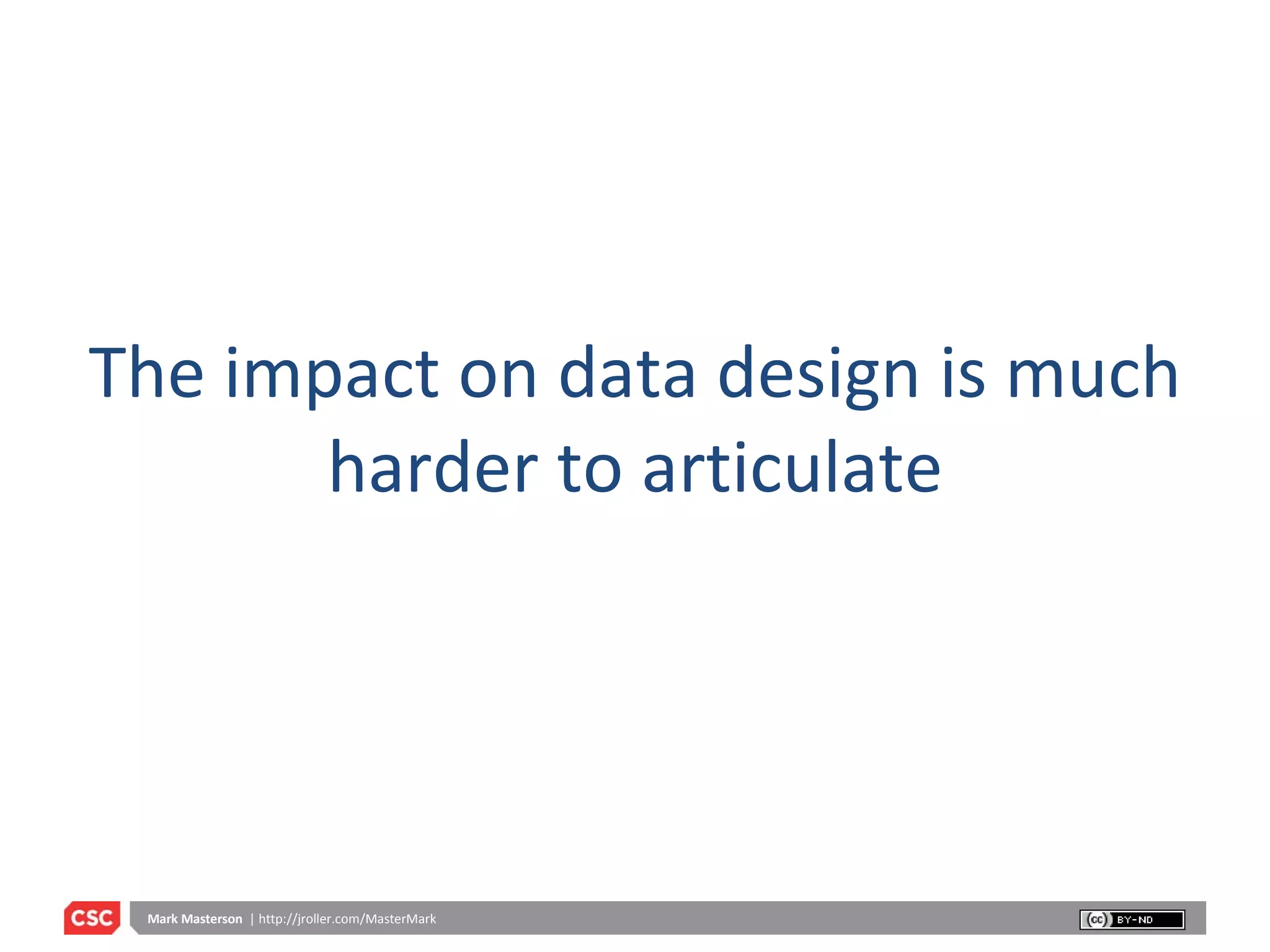 The impact on data design is much harder to articulate

CSC Mark Masterson | http://jroller.com/MasterMark

cc BY-ND